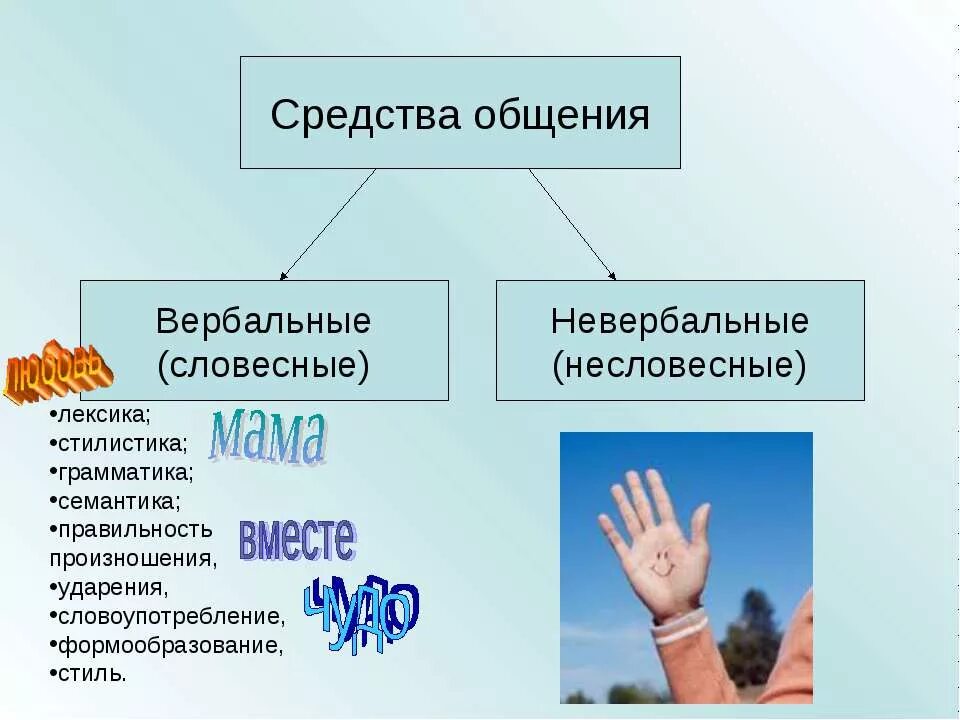 Средства общения

Вербальные (словесные)

Невербальные (несловесные)

любовь

•лексика;
•стилистика;
•грамматика;
•семантика;
•правильность произношения,
•ударения,
•словоупотребление,
•формообразование,
•стиль.

мама

вместе

чудо